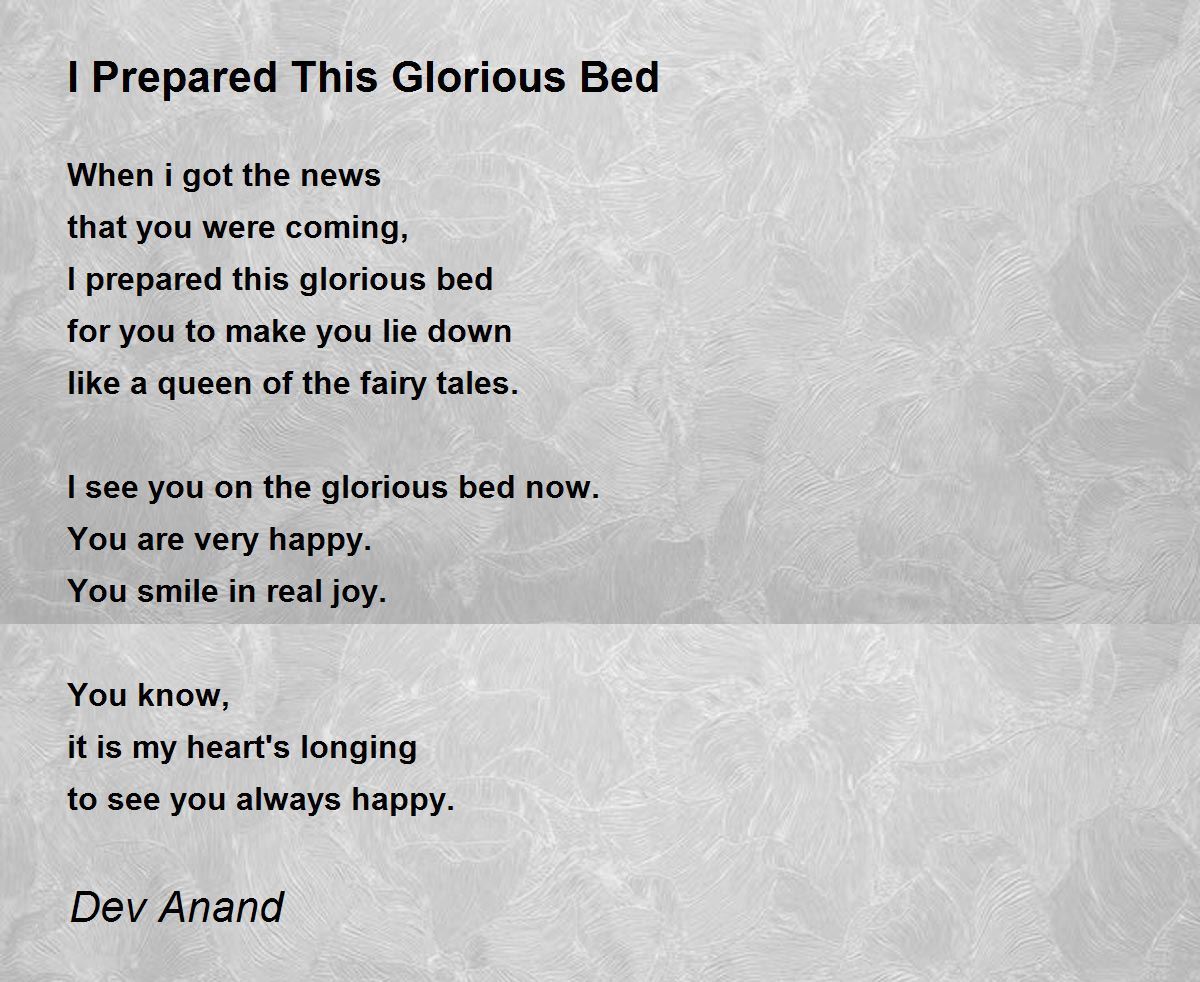 I Prepared This Glorious Bed

When i got the news
that you were coming,
I prepared this glorious bed
for you to make you lie down
like a queen of the fairy tales.

I see you on the glorious bed now.
You are very happy.
You smile in real joy.

You know,
it is my heart's longing
to see you always happy.

Dev Anand